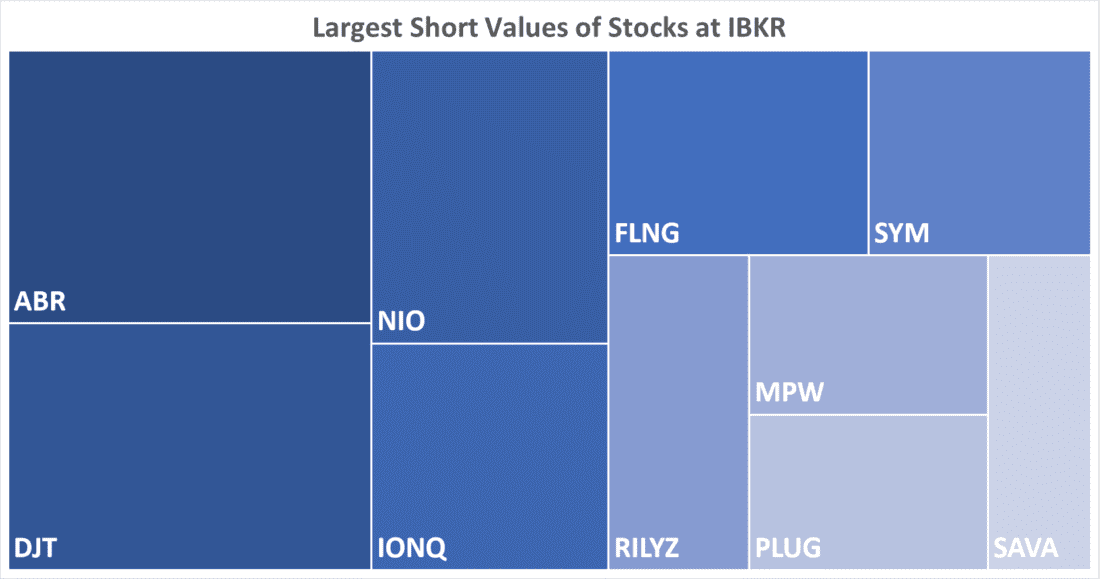 Largest Short Values of Stocks at IBKR

ABR

DJT

NIO

IONQ

FLNG

SYM

RILYZ

MPW

PLUG

SAVA